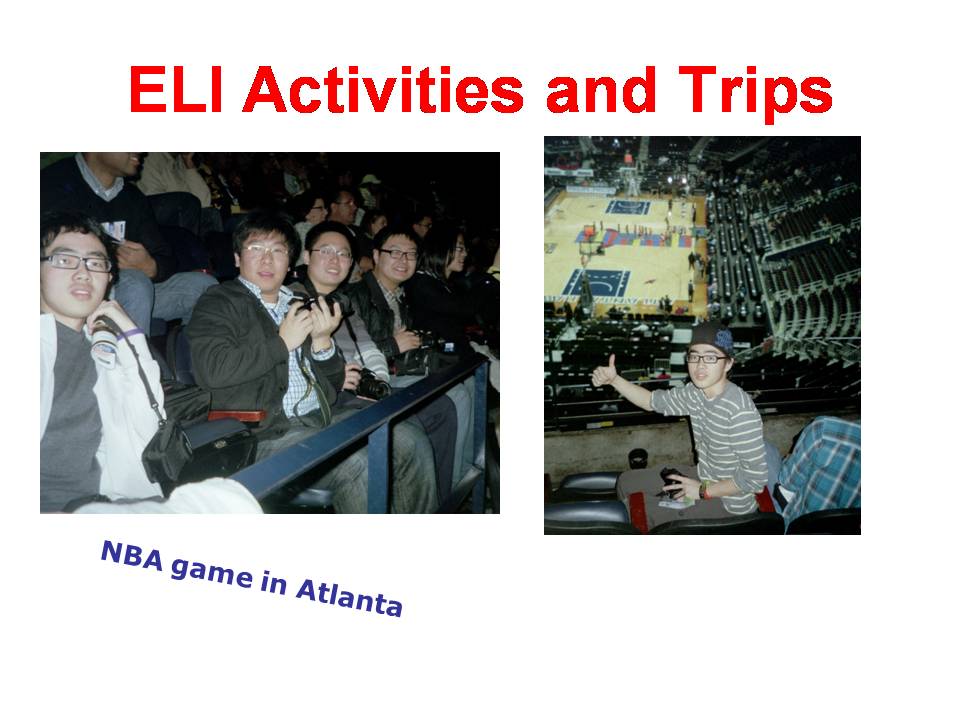 ELI Activities and Trips

NBA game in Atlanta